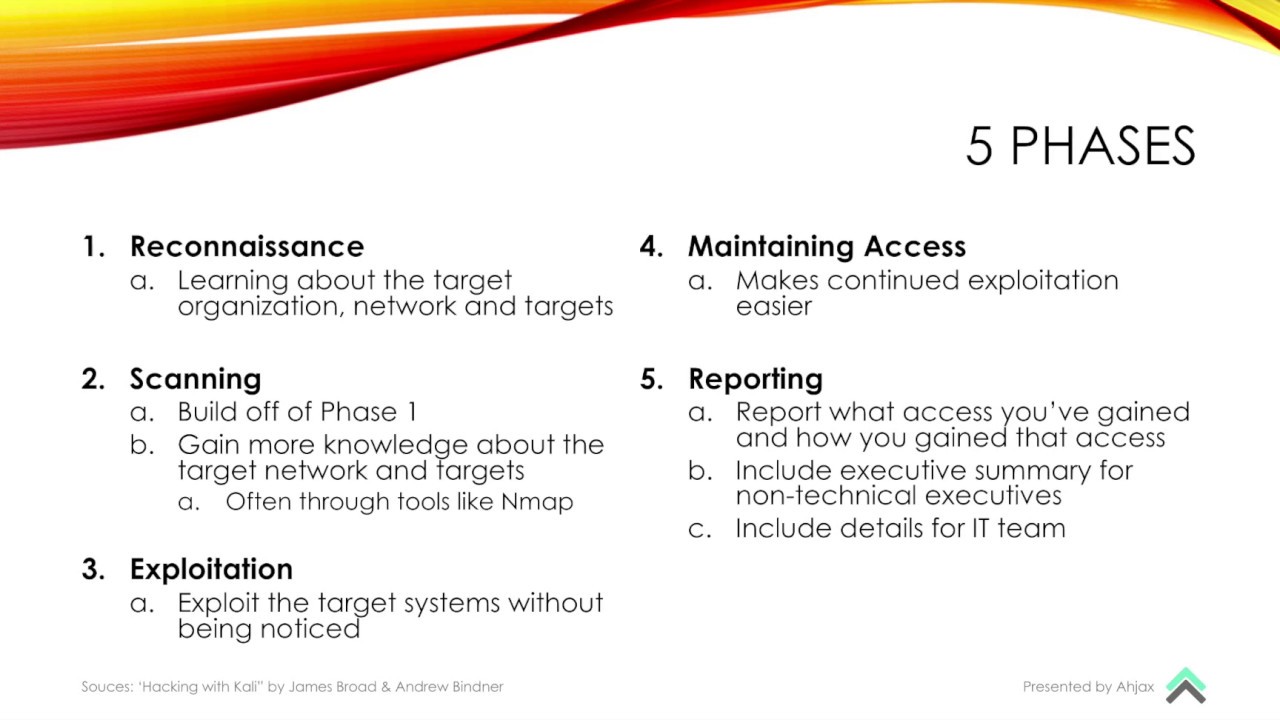 5 PHASES

1. Reconnaissance
a. Learning about the target organization, network and targets

2. Scanning
a. Build off of Phase 1
b. Gain more knowledge about the target network and targets
a. Often through tools like Nmap

3. Exploitation
a. Exploit the target systems without being noticed

4. Maintaining Access
a. Makes continued exploitation easier

5. Reporting
a. Report what access you've gained and how you gained that access
b. Include executive summary for non-technical executives
c. Include details for IT team

Souces: 'Hacking with Kali" by James Broad & Andrew Bindner

Presented by Ahjax